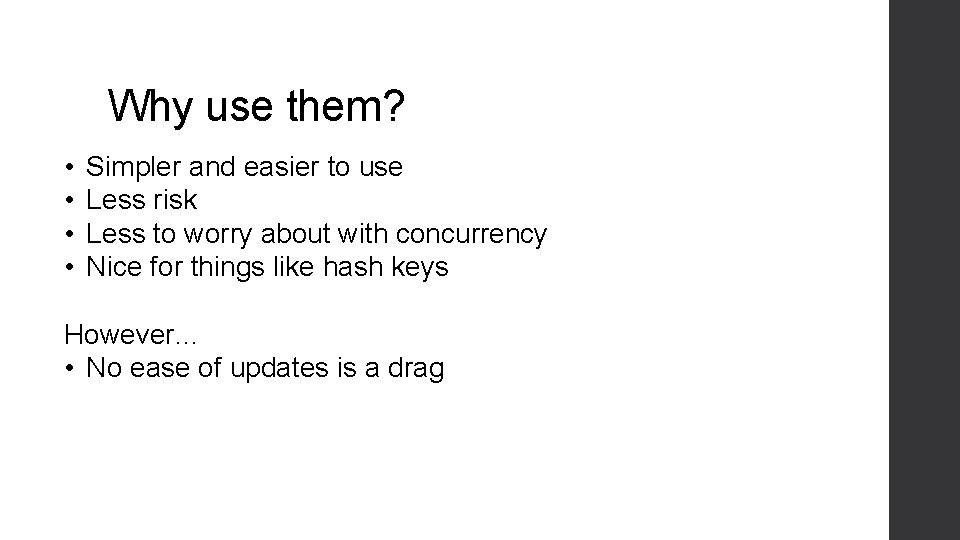 Why use them?

• Simpler and easier to use
• Less risk
• Less to worry about with concurrency
• Nice for things like hash keys

However…
• No ease of updates is a drag